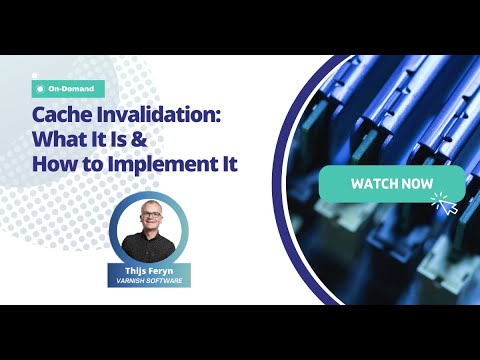 On-Demand

Cache Invalidation: What It Is & How to Implement It

WATCH NOW

Thijs Feryn
VARNISH SOFTWARE